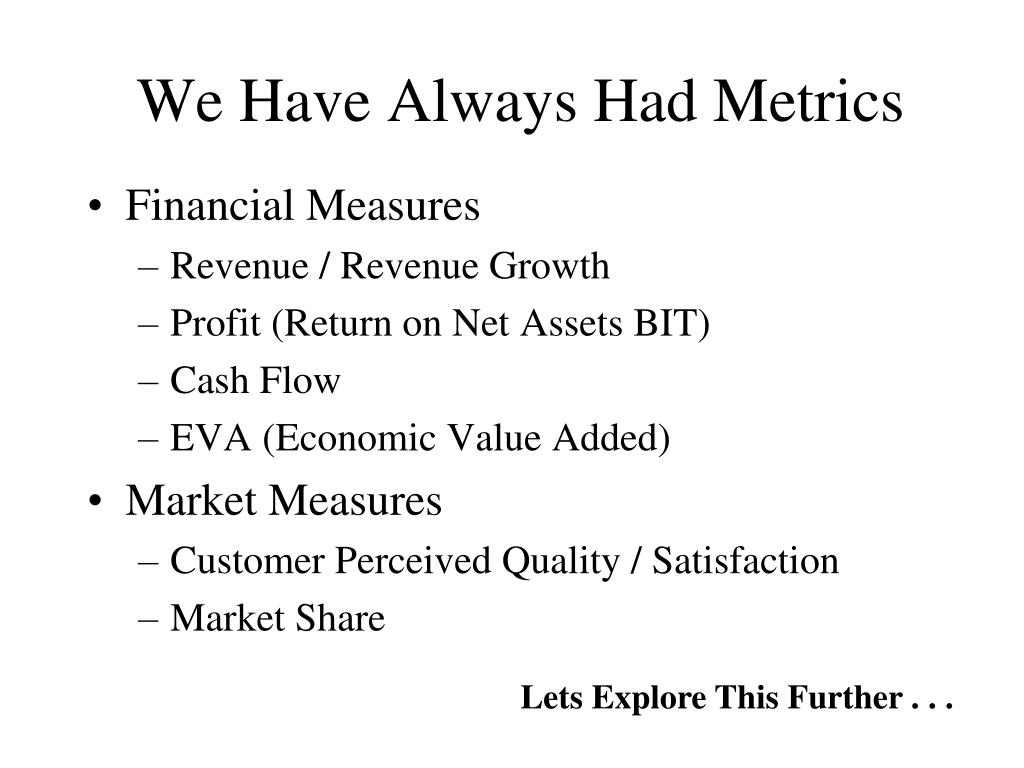 We Have Always Had Metrics

• Financial Measures
  – Revenue / Revenue Growth
  – Profit (Return on Net Assets BIT)
  – Cash Flow
  – EVA (Economic Value Added)
• Market Measures
  – Customer Perceived Quality / Satisfaction
  – Market Share

Lets Explore This Further . . .